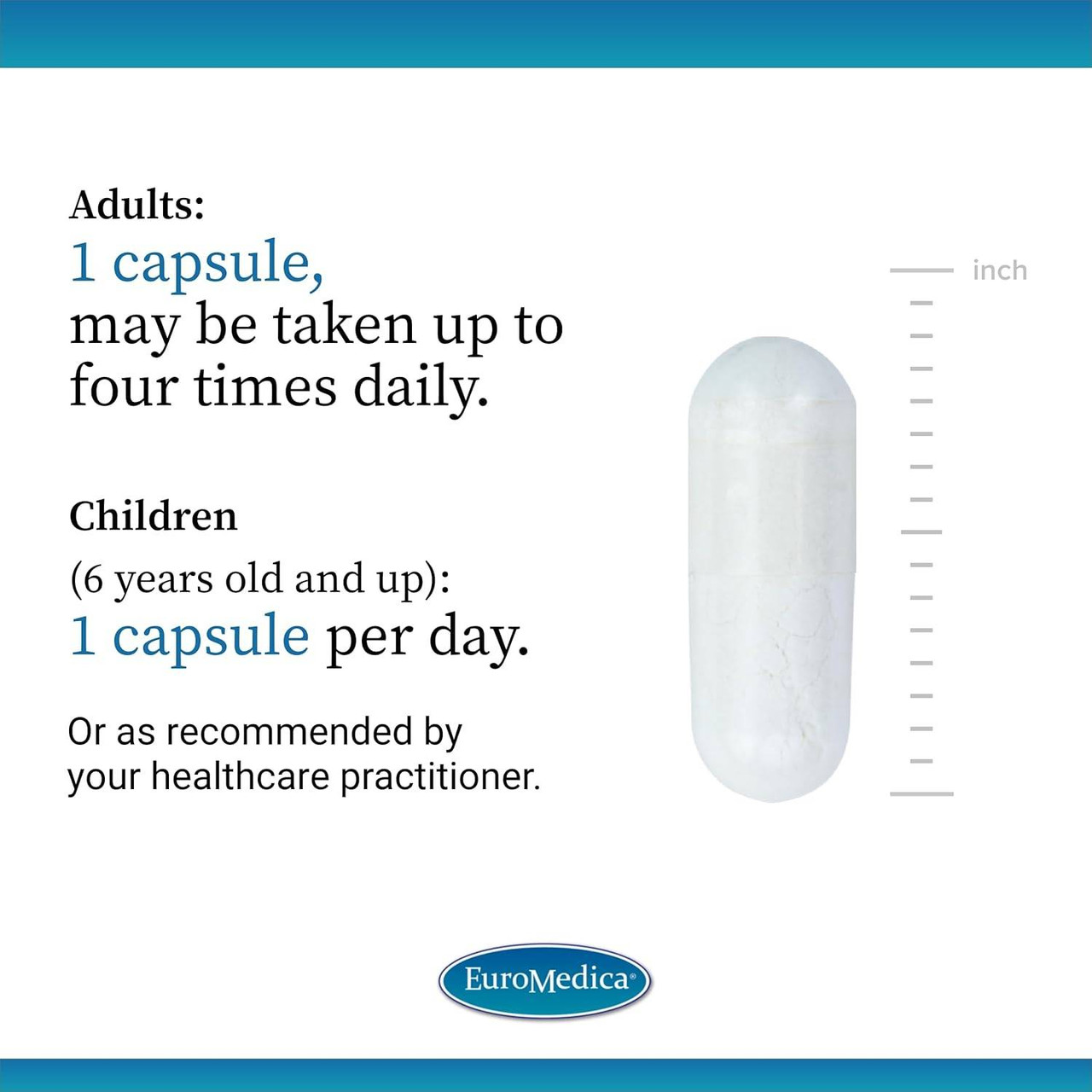 Adults:
1 capsule,
may be taken up to four times daily.

Children
(6 years old and up):
1 capsule per day.

Or as recommended by your healthcare practitioner.

inch

EuroMedica®